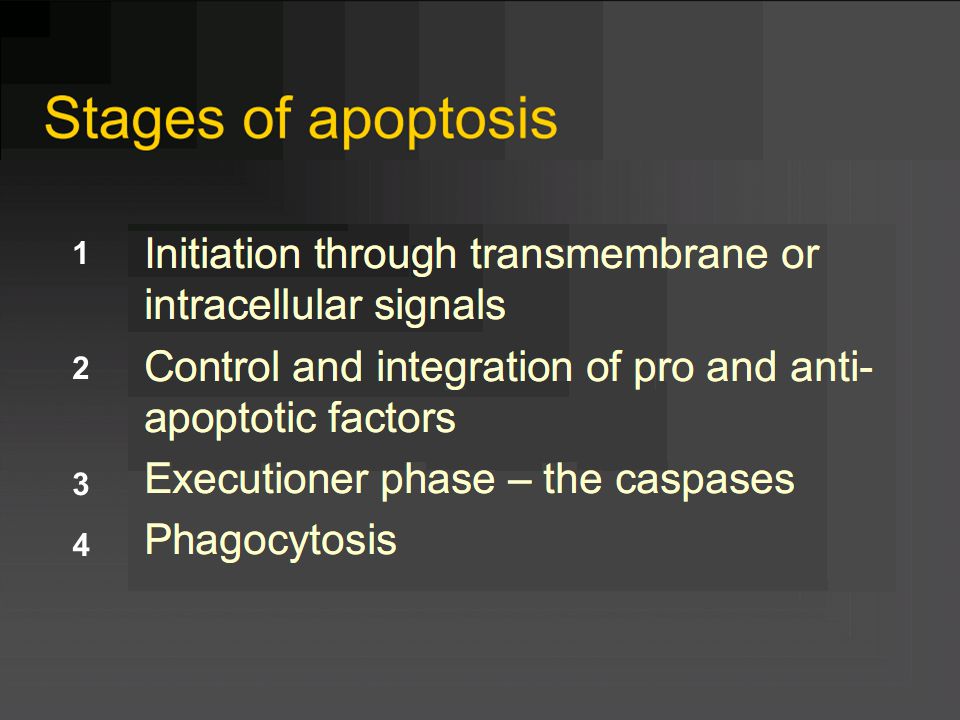 Stages of apoptosis

1 Initiation through transmembrane or intracellular signals

2 Control and integration of pro and anti-apoptotic factors

3 Executioner phase – the caspases

4 Phagocytosis